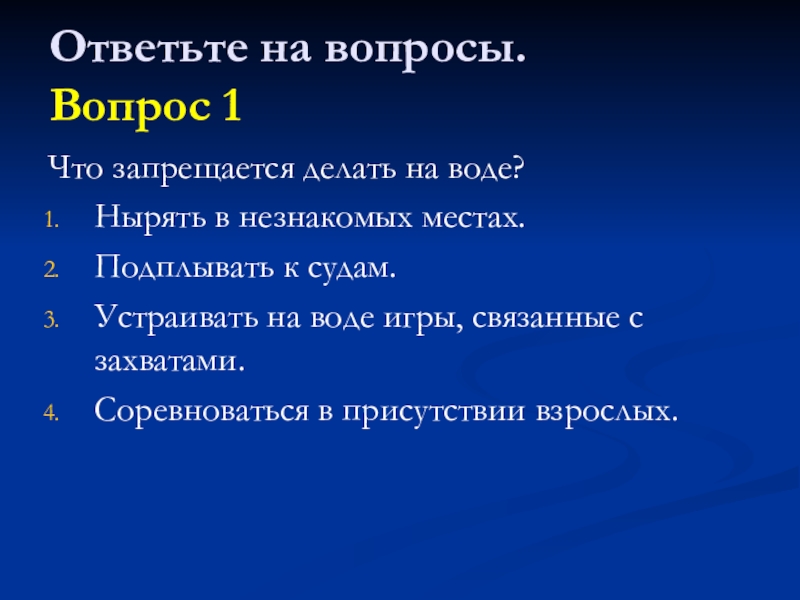 Ответьте на вопросы.
Вопрос 1

Что запрещается делать на воде?

1. Нырять в незнакомых местах.
2. Подплывать к судам.
3. Устраивать на воде игры, связанные с захватами.
4. Соревноваться в присутствии взрослых.